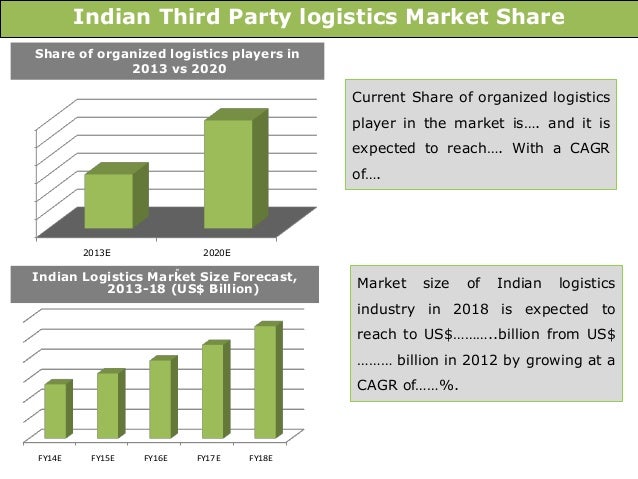 Indian Third Party logistics Market Share

Share of organized logistics players in 2013 vs 2020

2013E

2020E

Current Share of organized logistics player in the market is…. and it is expected to reach…. With a CAGR of….

Indian Logistics Market Size Forecast, 2013-18 (US$ Billion)

FY14E

FY15E

FY16E

FY17E

FY18E

Market size of Indian logistics industry in 2018 is expected to reach to US$………..billion from US$ ……… billion in 2012 by growing at a CAGR of……%.